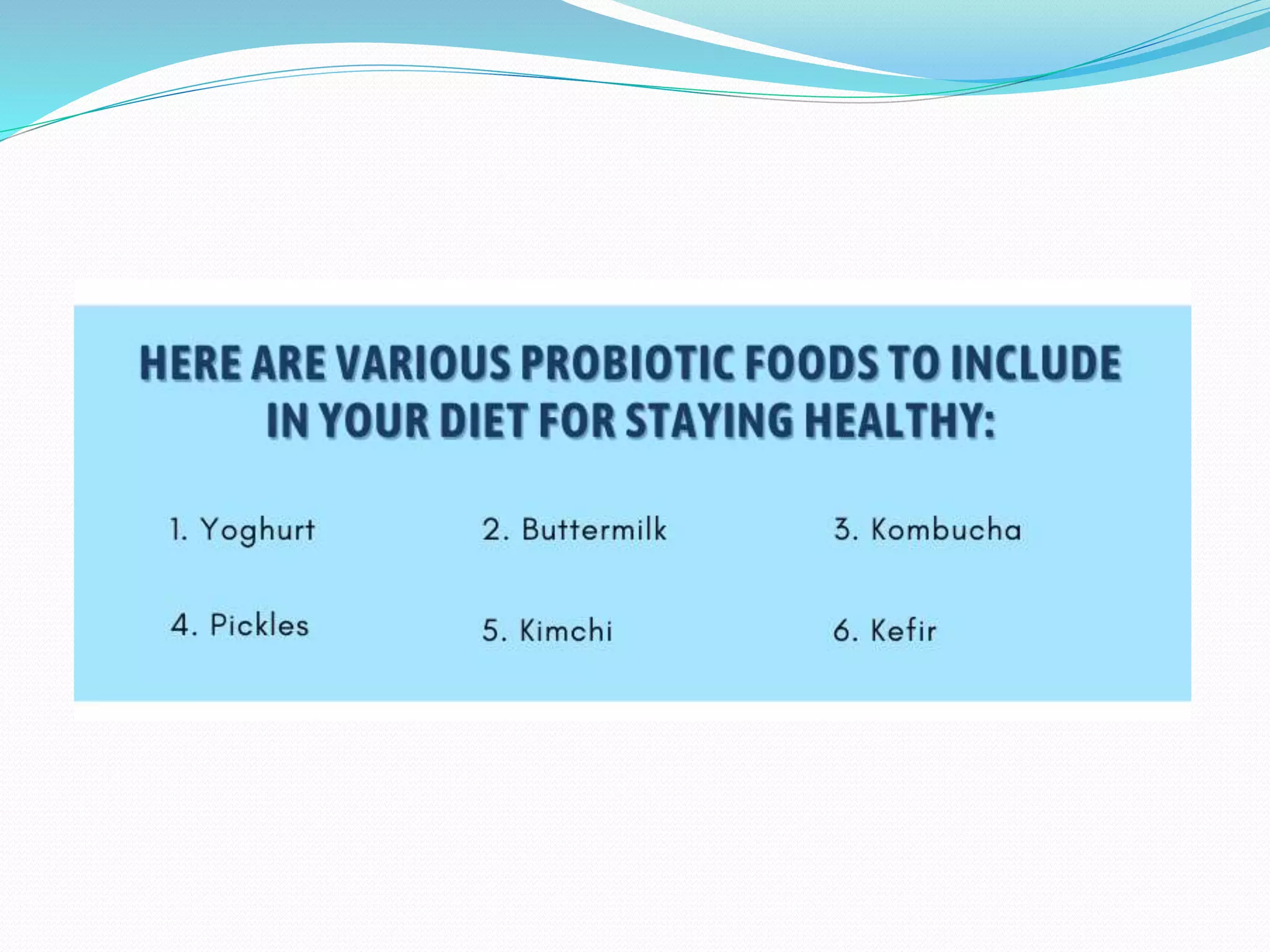 HERE ARE VARIOUS PROBIOTIC FOODS TO INCLUDE IN YOUR DIET FOR STAYING HEALTHY:

1. Yoghurt
2. Buttermilk
3. Kombucha
4. Pickles
5. Kimchi
6. Kefir